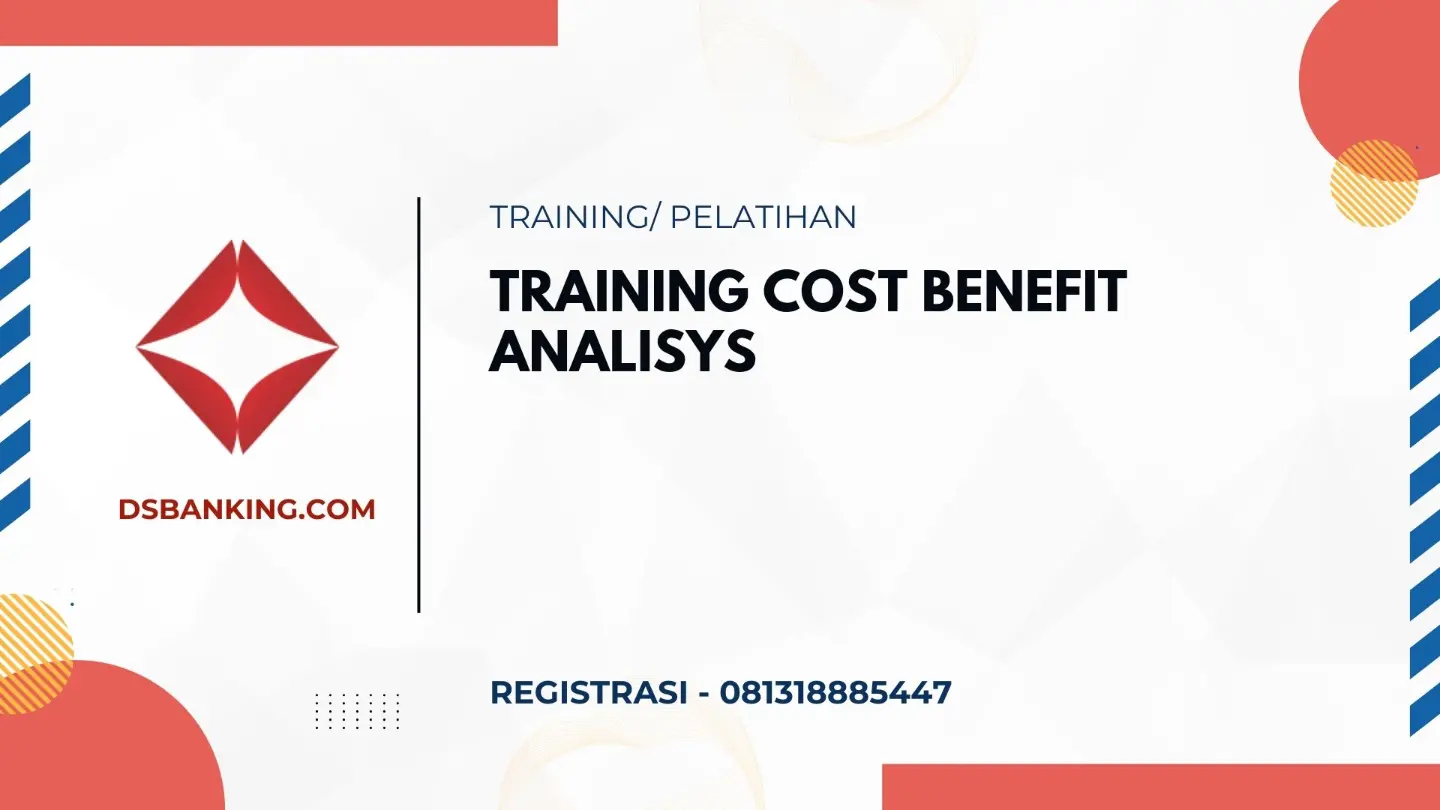 DSBANKING.COM

TRAINING/ PELATIHAN

TRAINING COST BENEFIT ANALISYS

REGISTRASI - 081318885447